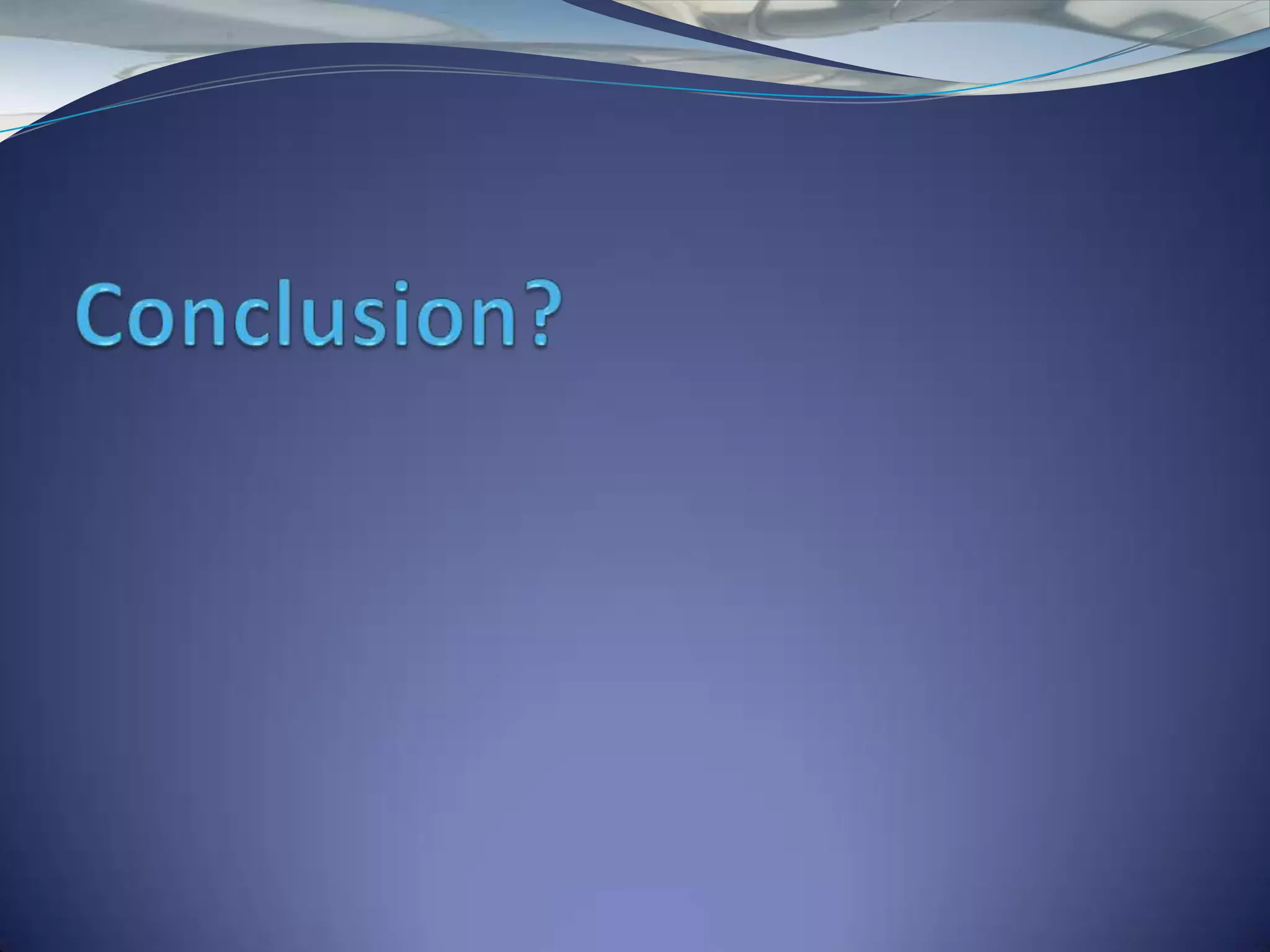 Conclusion?